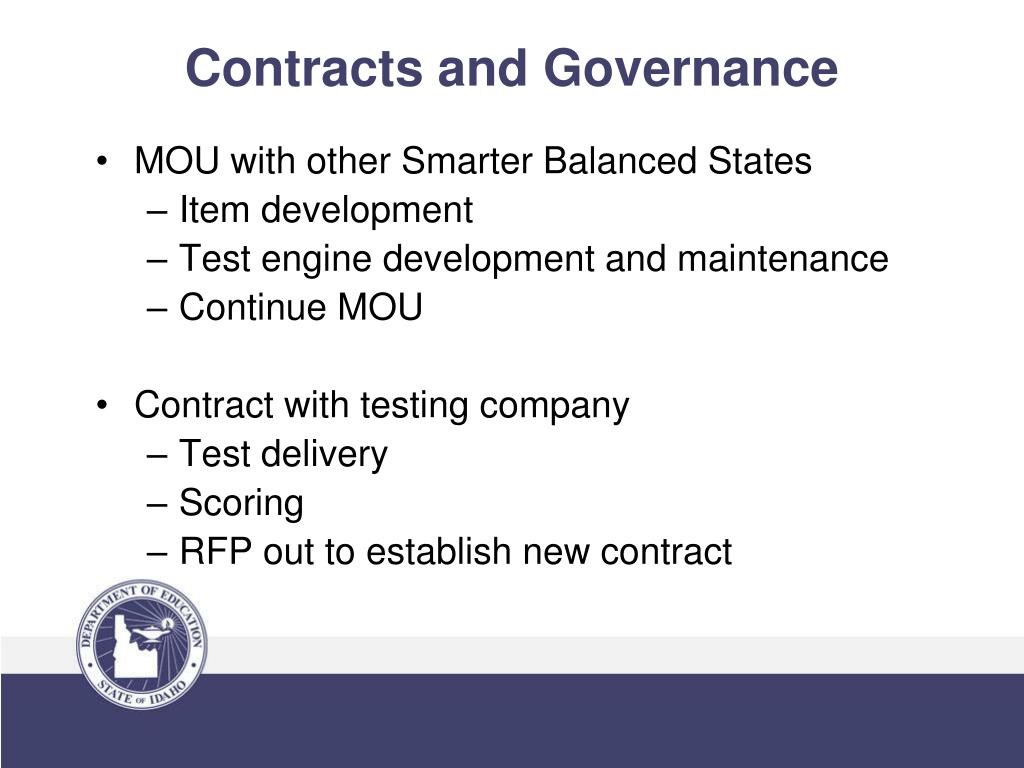 Contracts and Governance

• MOU with other Smarter Balanced States
– Item development
– Test engine development and maintenance
– Continue MOU

• Contract with testing company
– Test delivery
– Scoring
– RFP out to establish new contract

DEPARTMENT OF EDUCATION
STATE OF IDAHO